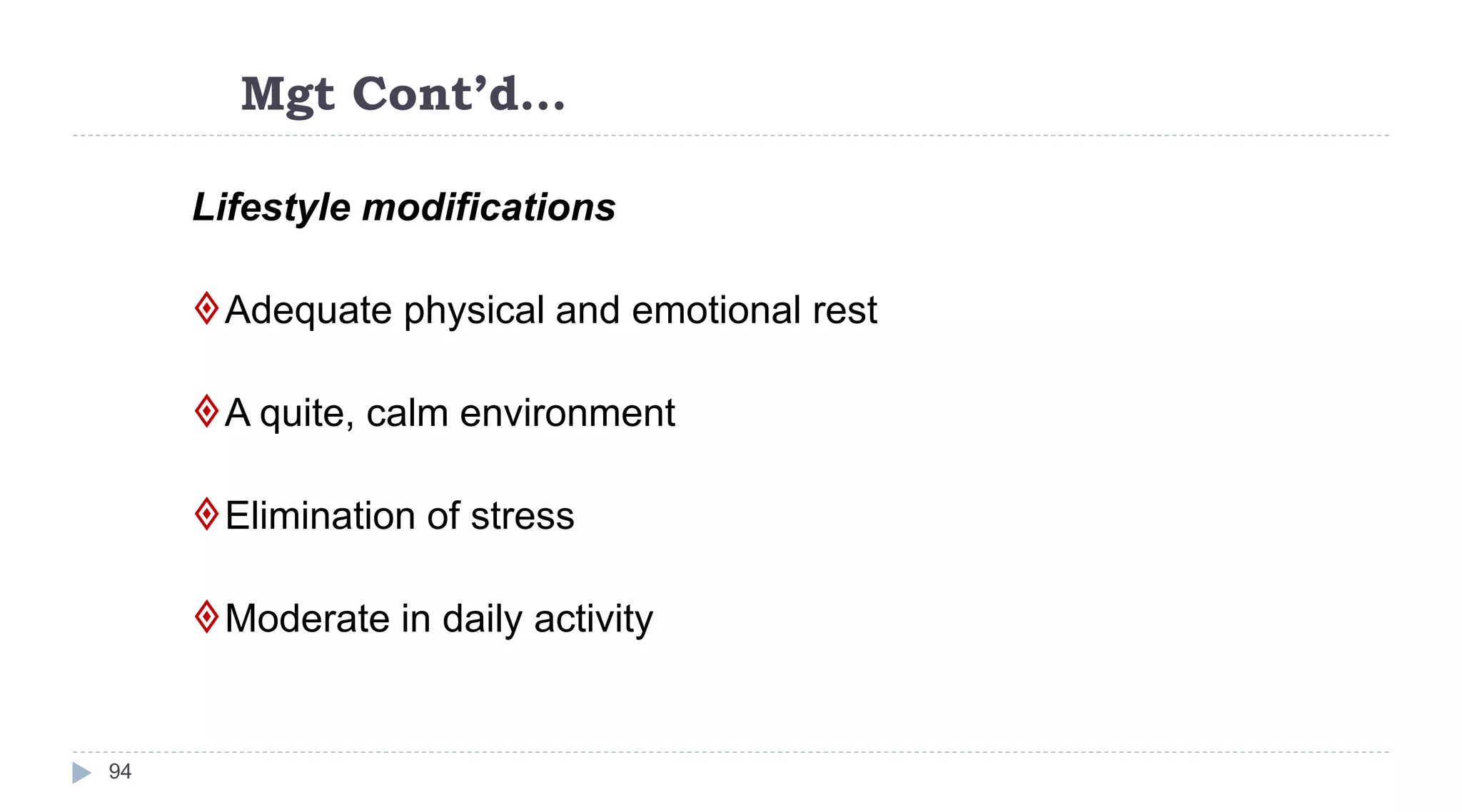 Mgt Cont’d…

Lifestyle modifications

Adequate physical and emotional rest

A quite, calm environment

Elimination of stress

Moderate in daily activity

94